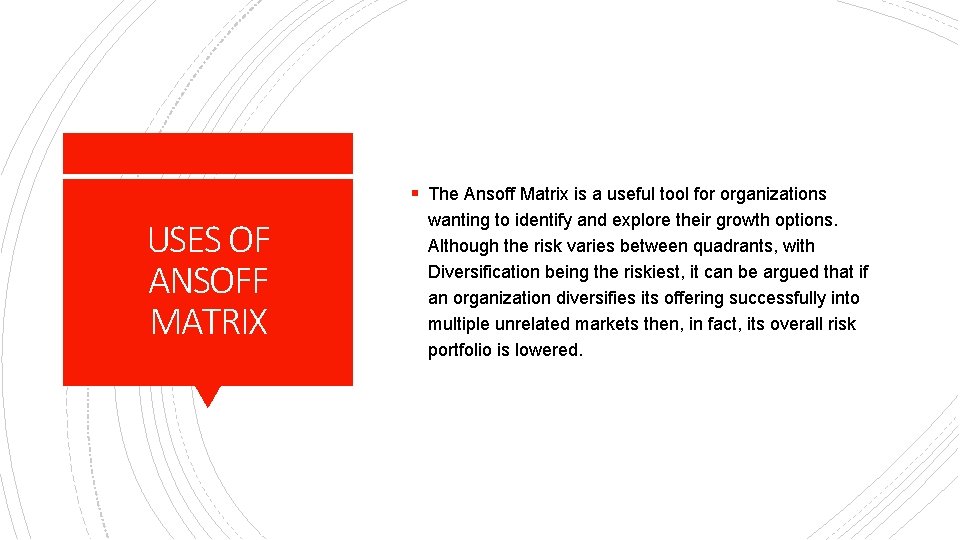 USES OF ANSOFF MATRIX

▪ The Ansoff Matrix is a useful tool for organizations wanting to identify and explore their growth options. Although the risk varies between quadrants, with Diversification being the riskiest, it can be argued that if an organization diversifies its offering successfully into multiple unrelated markets then, in fact, its overall risk portfolio is lowered.